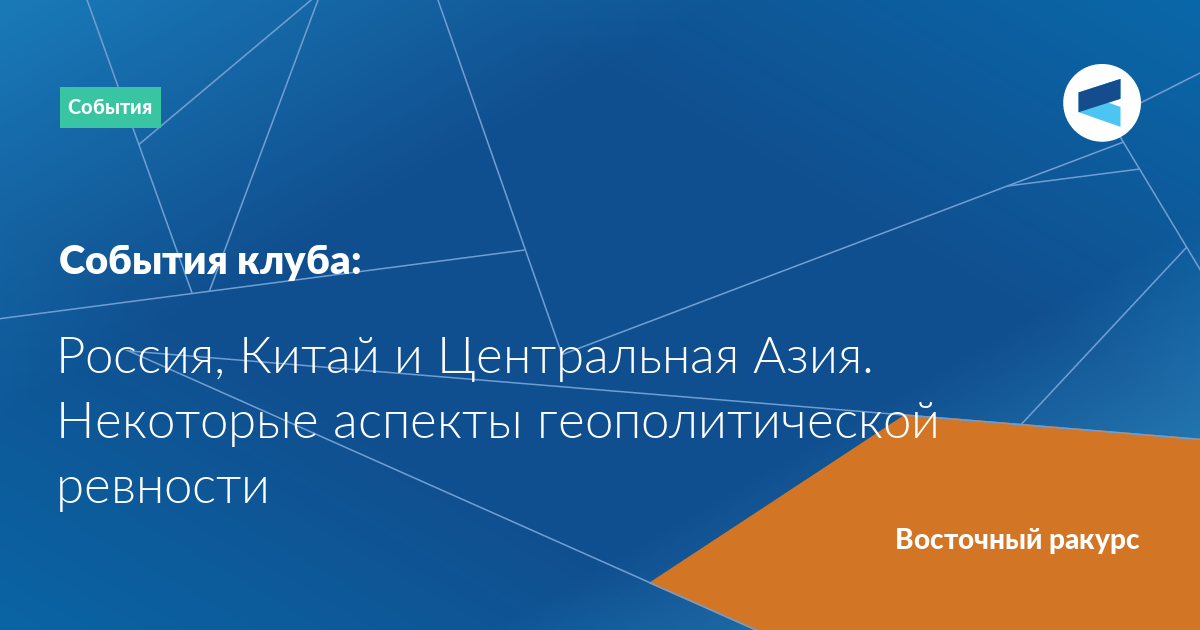 События

События клуба:

Россия, Китай и Центральная Азия. Некоторые аспекты геополитической ревности

Восточный ракурс